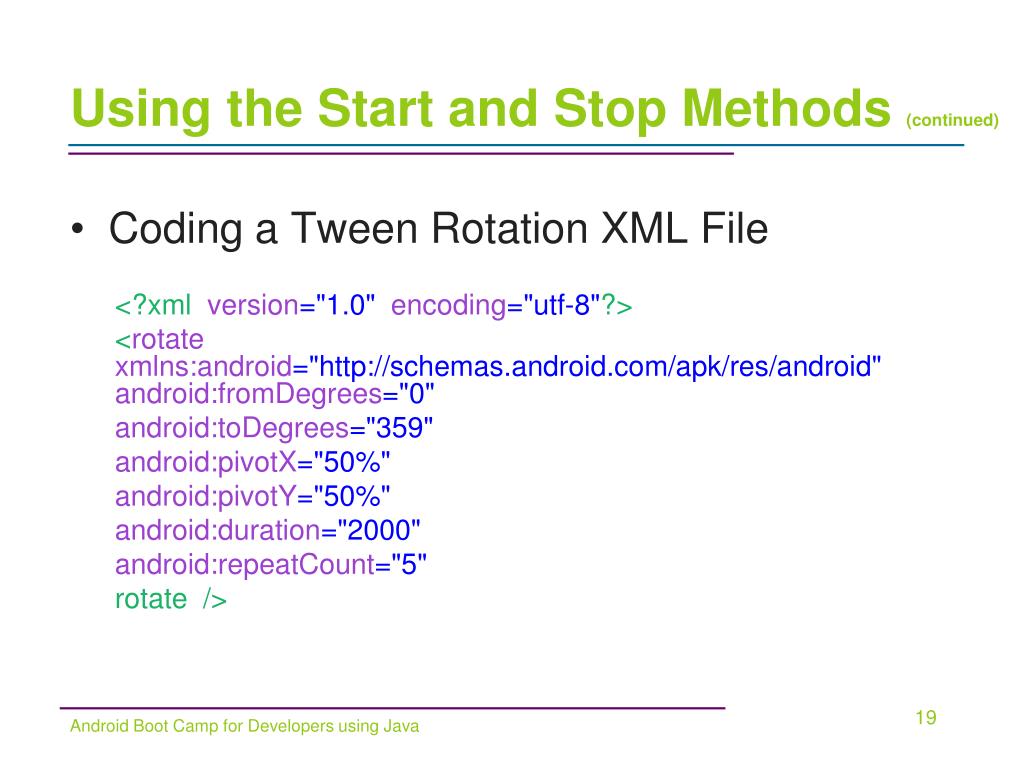 Using the Start and Stop Methods (continued)

• Coding a Tween Rotation XML File

<?xml version="1.0" encoding="utf-8"?>
<rotate
xmlns:android="http://schemas.android.com/apk/res/android"
android:fromDegrees="0"
android:toDegrees="359"
android:pivotX="50%"
android:pivotY="50%"
android:duration="2000"
android:repeatCount="5"
rotate />

Android Boot Camp for Developers using Java

19